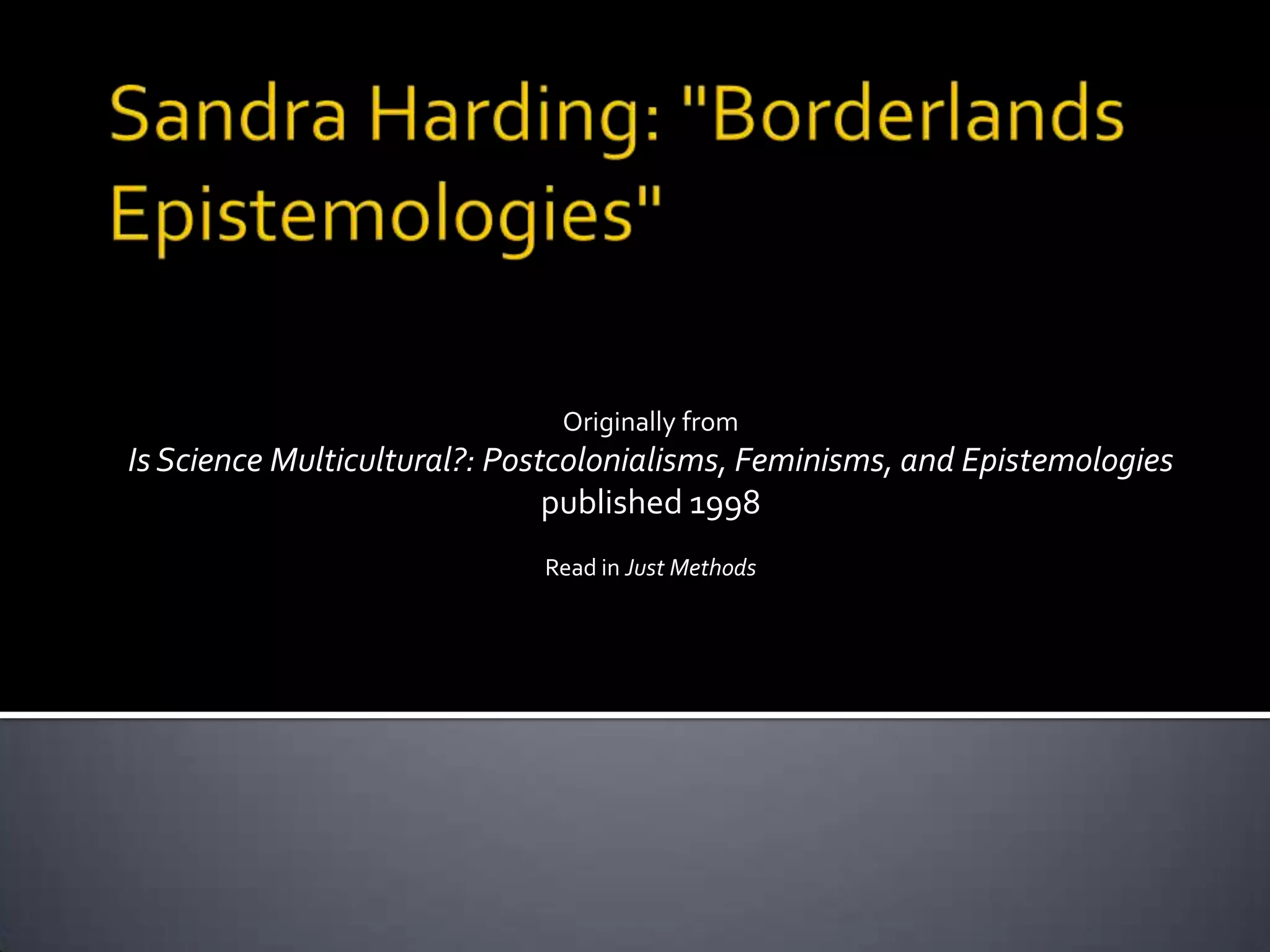 Sandra Harding: "Borderlands Epistemologies"

Originally from
Is Science Multicultural?: Postcolonialisms, Feminisms, and Epistemologies
published 1998

Read in Just Methods